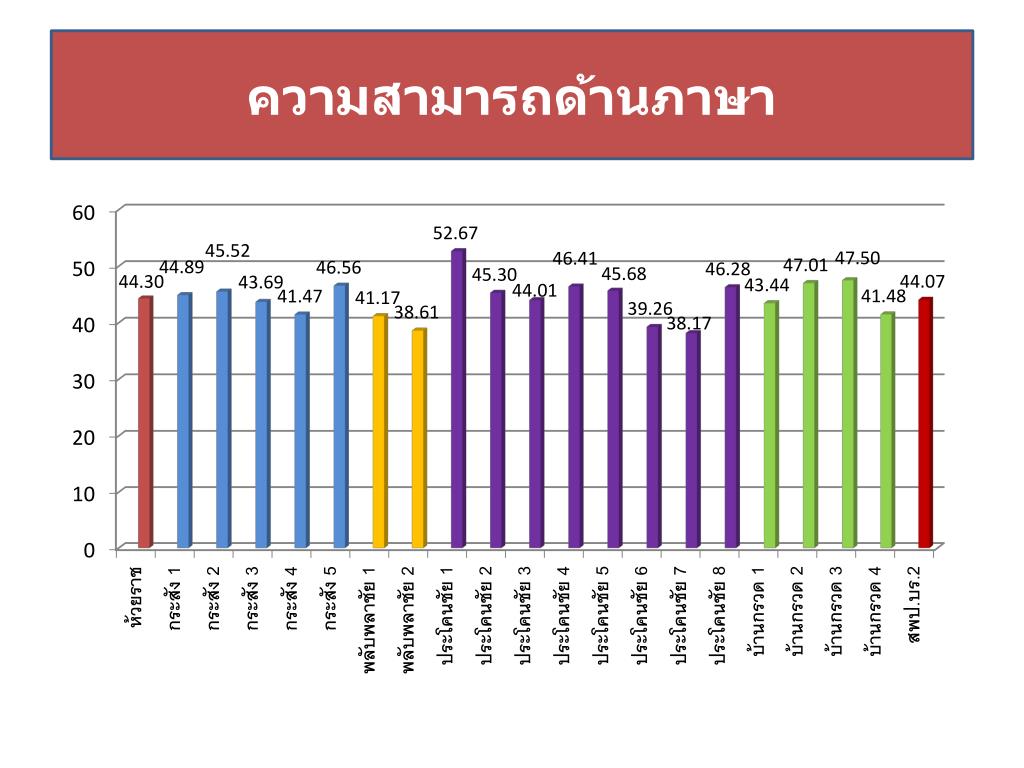 ความสามารถด้านภาษา

60
50
40
30
20
10
0

44.30
44.89
45.52
43.69
41.47
46.56
41.17
38.61
52.67
45.30
44.01
46.41
45.68
39.26
38.17
46.28
43.44
47.01
47.50
41.48
44.07

ห้วยราช
กระสัง 1
กระสัง 2
กระสัง 3
กระสัง 4
กระสัง 5
พลับพลาชัย 1
พลับพลาชัย 2
ประโคนชัย 1
ประโคนชัย 2
ประโคนชัย 3
ประโคนชัย 4
ประโคนชัย 5
ประโคนชัย 6
ประโคนชัย 7
ประโคนชัย 8
บ้านกรวด 1
บ้านกรวด 2
บ้านกรวด 3
บ้านกรวด 4
สพป.บร.2